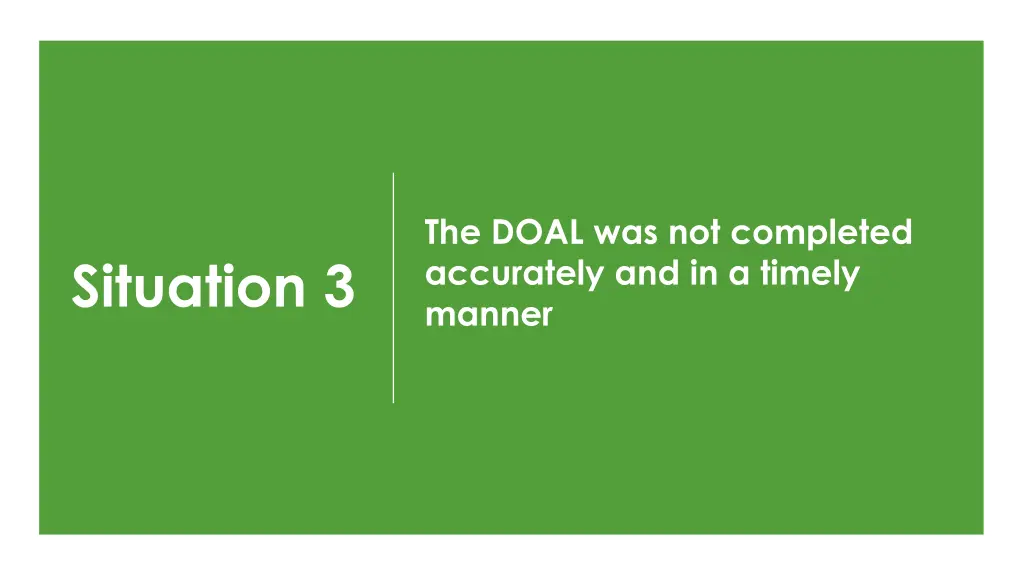 Situation 3

The DOAL was not completed accurately and in a timely manner